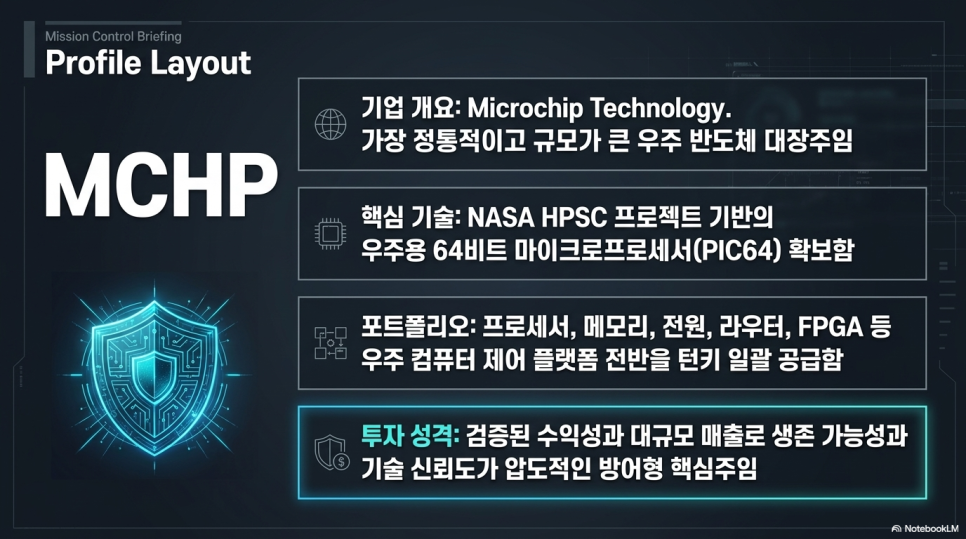 Mission Control Briefing
Profile Layout

MCHP

기업 개요: Microchip Technology. 가장 정통적이고 규모가 큰 우주 반도체 대장주임

핵심 기술: NASA HPSC 프로젝트 기반의 우주용 64비트 마이크로프로세서(PIC64) 확보함

포트폴리오: 프로세서, 메모리, 전원, 라우터, FPGA 등 우주 컴퓨터 제어 플랫폼 전반을 턴키 일괄 공급함

투자 성격: 검증된 수익성과 대규모 매출로 생존 가능성과 기술 신뢰도가 압도적인 방어형 핵심주임

NotebookLM